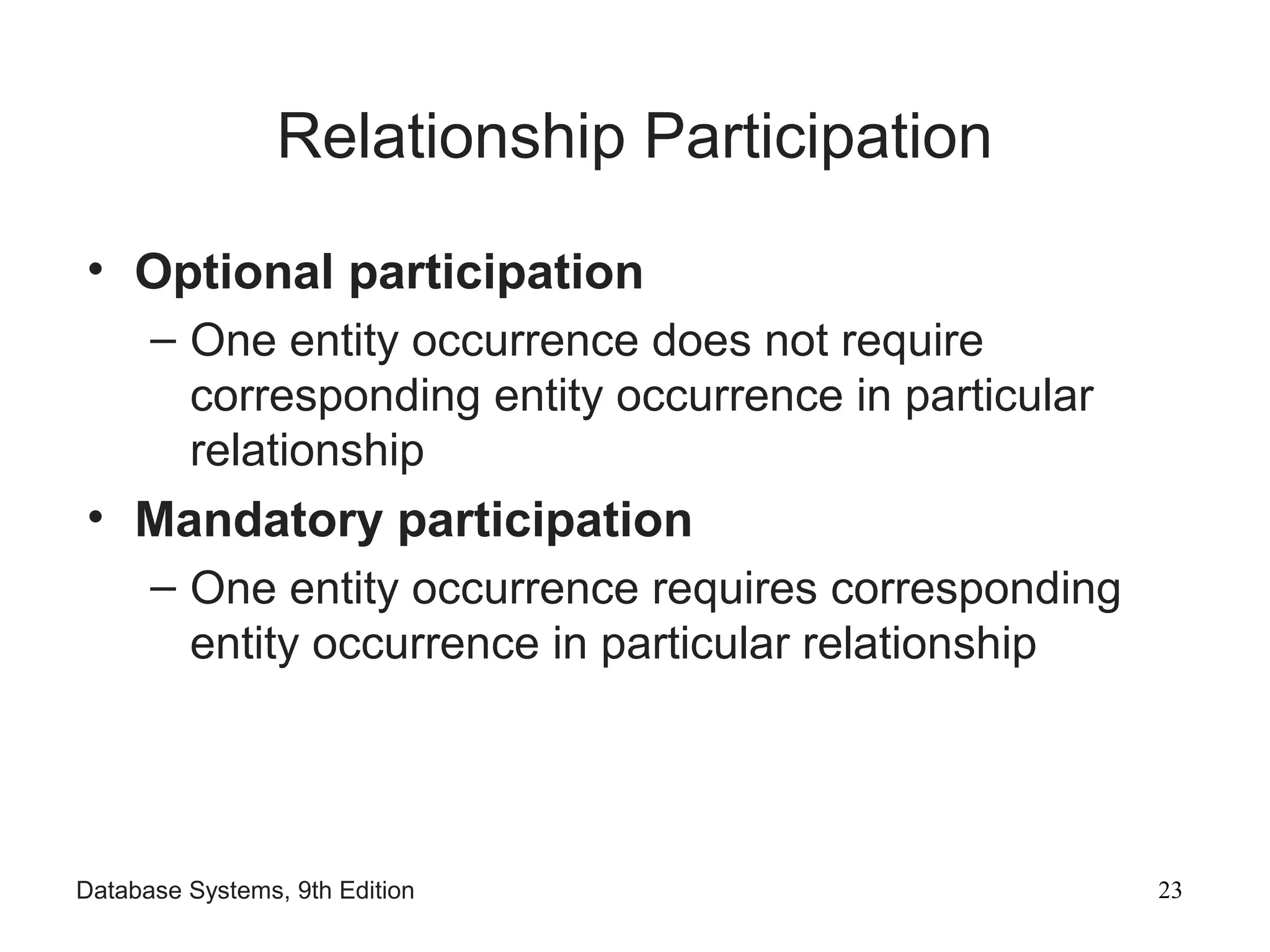 Relationship Participation

• Optional participation
– One entity occurrence does not require corresponding entity occurrence in particular relationship

• Mandatory participation
– One entity occurrence requires corresponding entity occurrence in particular relationship

Database Systems, 9th Edition

23